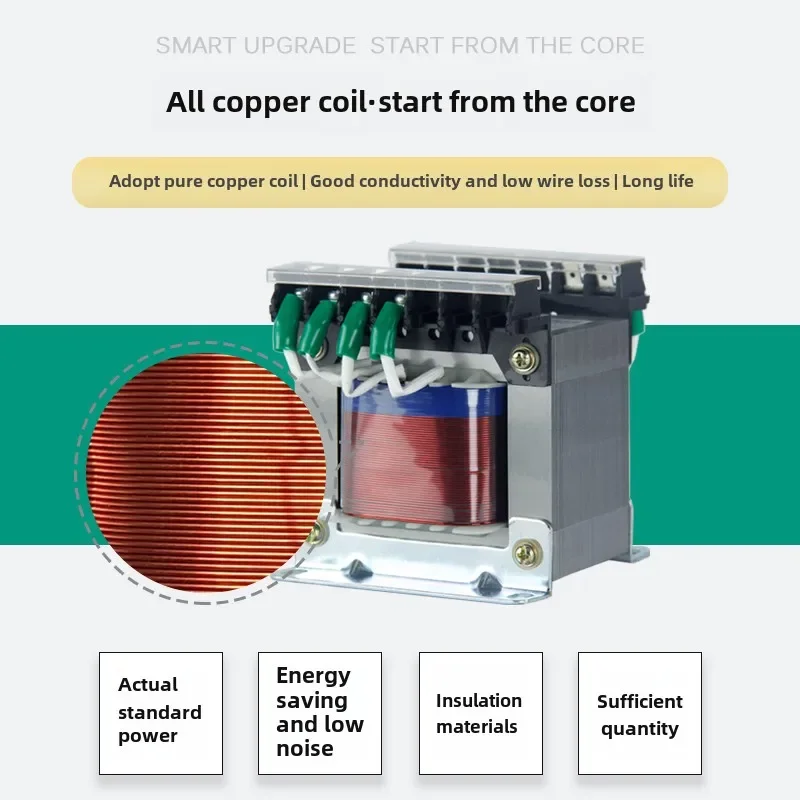 SMART UPGRADE START FROM THE CORE

All copper coil·start from the core

Adopt pure copper coil | Good conductivity and low wire loss | Long life

Actual standard power

Energy saving and low noise

Insulation materials

Sufficient quantity